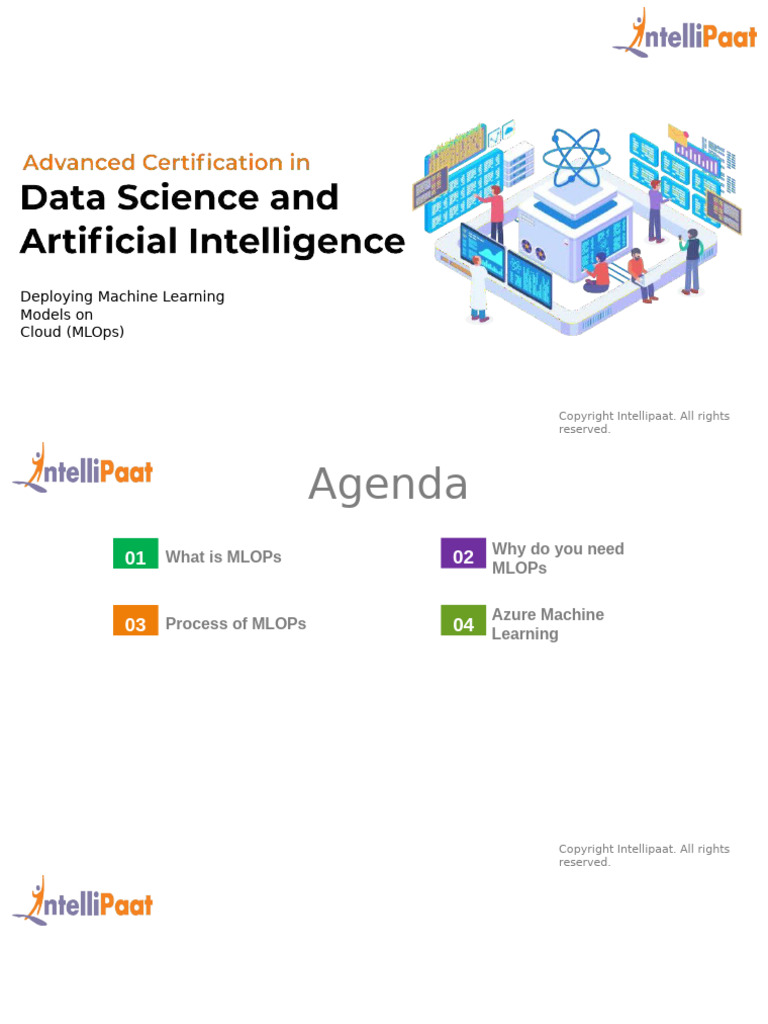 IntelliPaat

Advanced Certification in

Data Science and Artificial Intelligence

Deploying Machine Learning Models on Cloud (MLOps)

Copyright Intellipaat. All rights reserved.

IntelliPaat

Agenda

01 What is MLOPs

02 Why do you need MLOPs

03 Process of MLOPs

04 Azure Machine Learning

Copyright Intellipaat. All rights reserved.

IntelliPaat